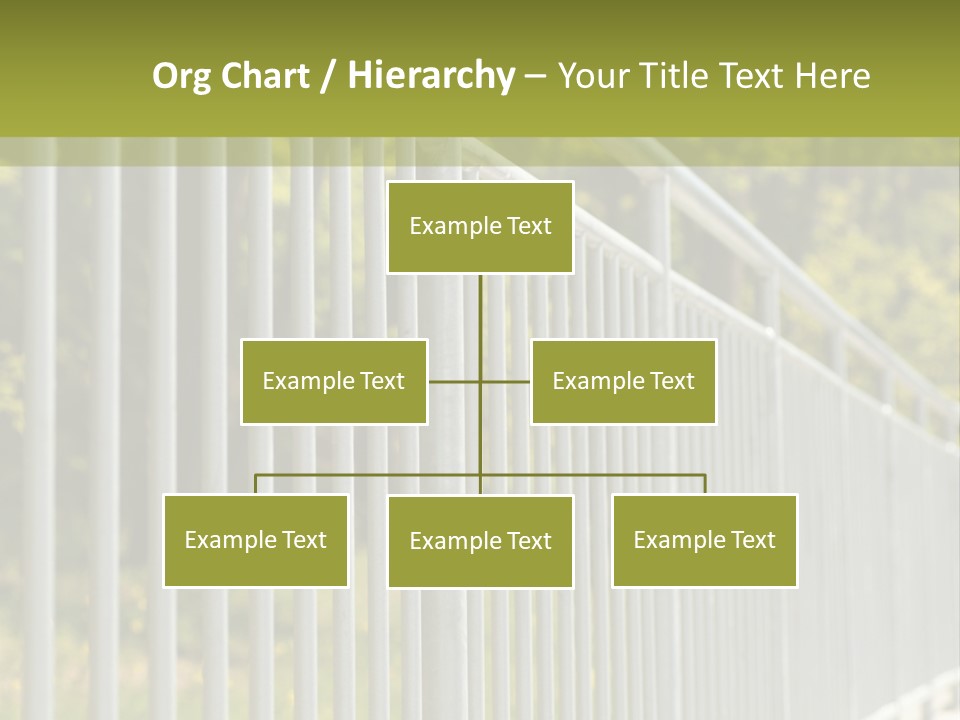 Org Chart / Hierarchy – Your Title Text Here

Example Text

Example Text

Example Text

Example Text

Example Text

Example Text